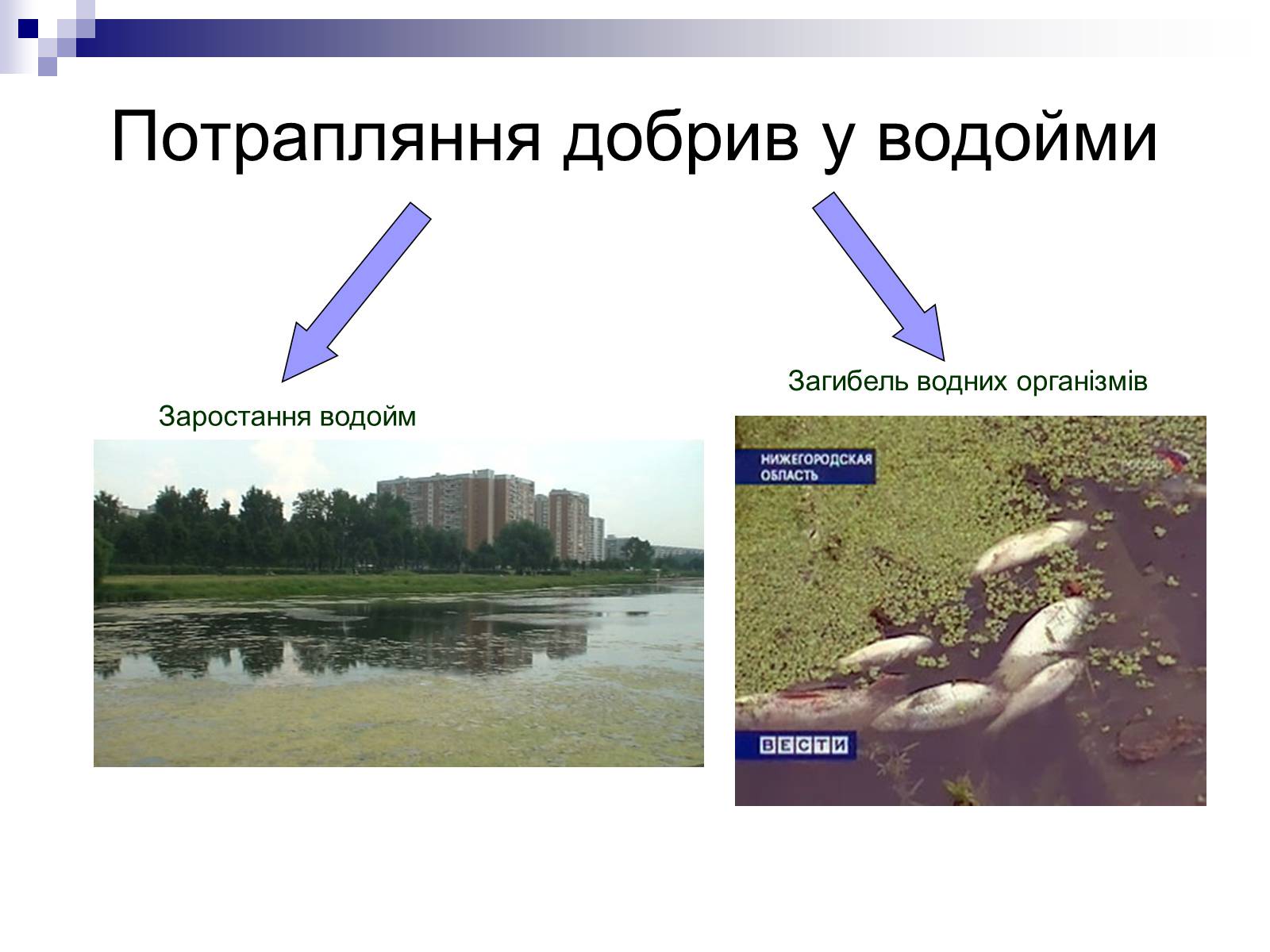 Потрапляння добрив у водойми

Заростання водойм

Загибель водних організмів

НИЖЕГОРОДСКАЯ ОБЛАСТЬ

ВЕСТИ